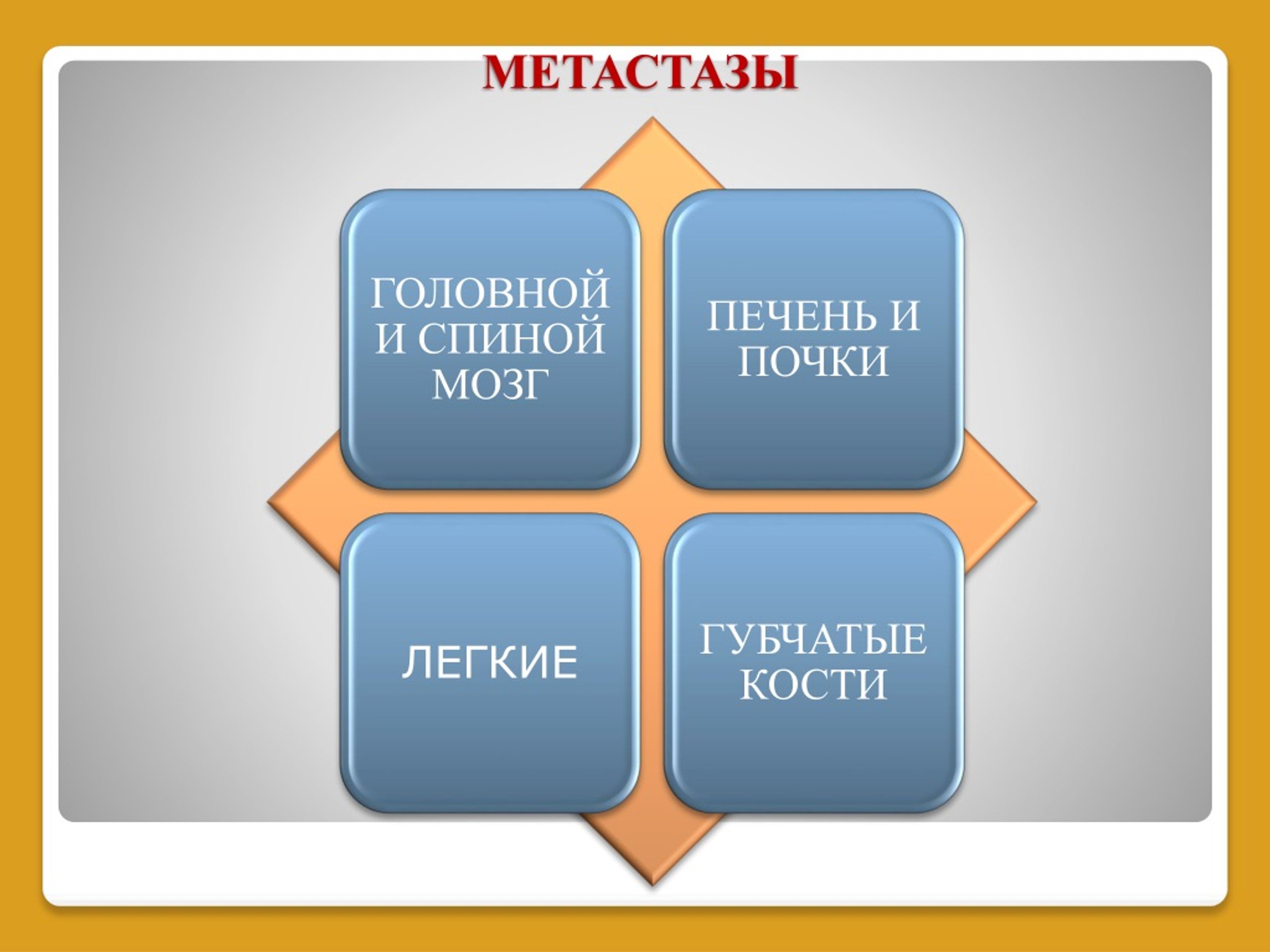 МЕТАСТАЗЫ

ГОЛОВНОЙ И СПИНОЙ МОЗГ

ПЕЧЕНЬ И ПОЧКИ

ЛЕГКИЕ

ГУБЧАТЫЕ КОСТИ